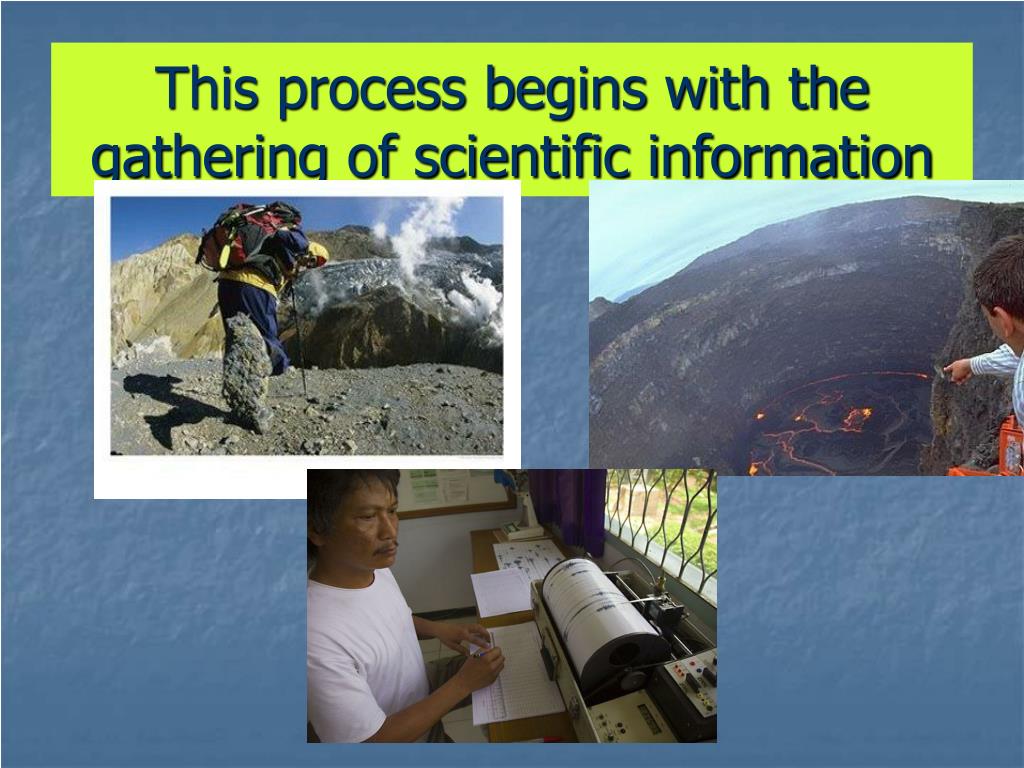 This process begins with the gathering of scientific information